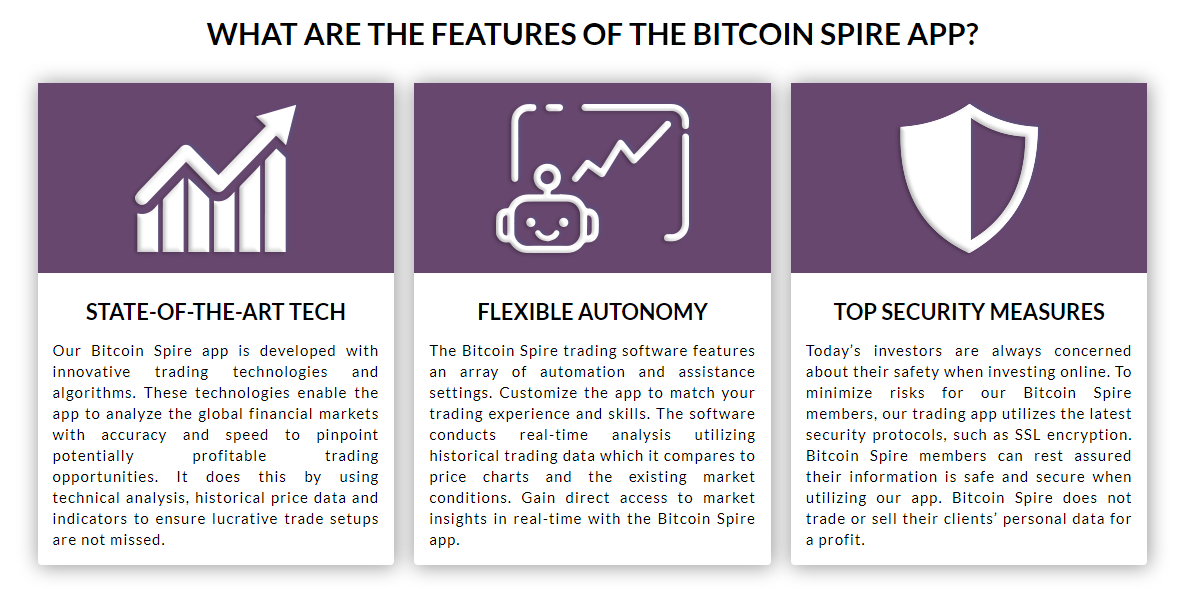 WHAT ARE THE FEATURES OF THE BITCOIN SPIRE APP?

STATE-OF-THE-ART TECH

Our Bitcoin Spire app is developed with innovative trading technologies and algorithms. These technologies enable the app to analyze the global financial markets with accuracy and speed to pinpoint potentially profitable trading opportunities. It does this by using technical analysis, historical price data and indicators to ensure lucrative trade setups are not missed.

FLEXIBLE AUTONOMY

The Bitcoin Spire trading software features an array of automation and assistance settings. Customize the app to match your trading experience and skills. The software conducts real-time analysis utilizing historical trading data which it compares to price charts and the existing market conditions. Gain direct access to market insights in real-time with the Bitcoin Spire app.

TOP SECURITY MEASURES

Today's investors are always concerned about their safety when investing online. To minimize risks for our Bitcoin Spire members, our trading app utilizes the latest security protocols, such as SSL encryption. Bitcoin Spire members can rest assured their information is safe and secure when utilizing our app. Bitcoin Spire does not trade or sell their clients' personal data for a profit.